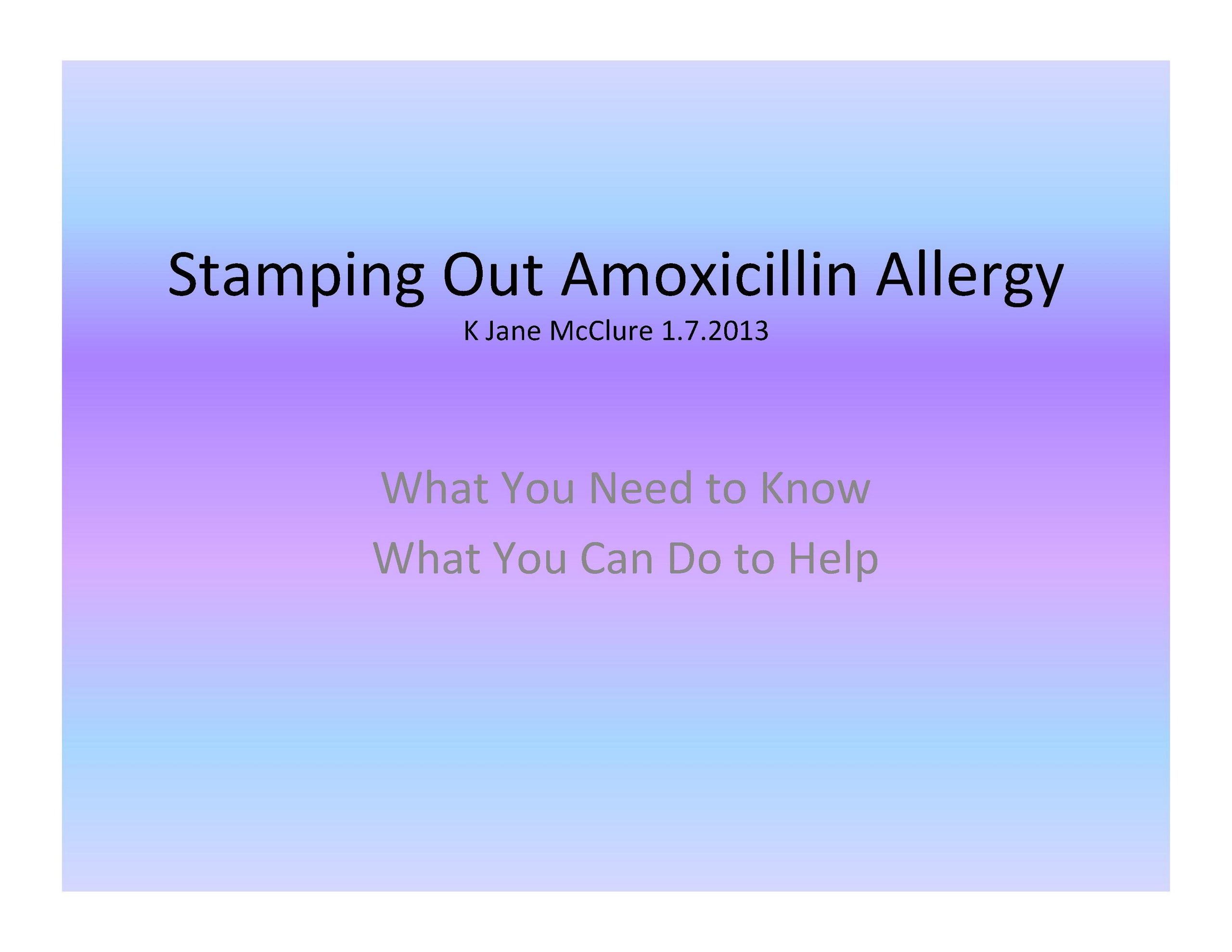 Stamping Out Amoxicillin Allergy
K Jane McClure 1.7.2013

What You Need to Know
What You Can Do to Help